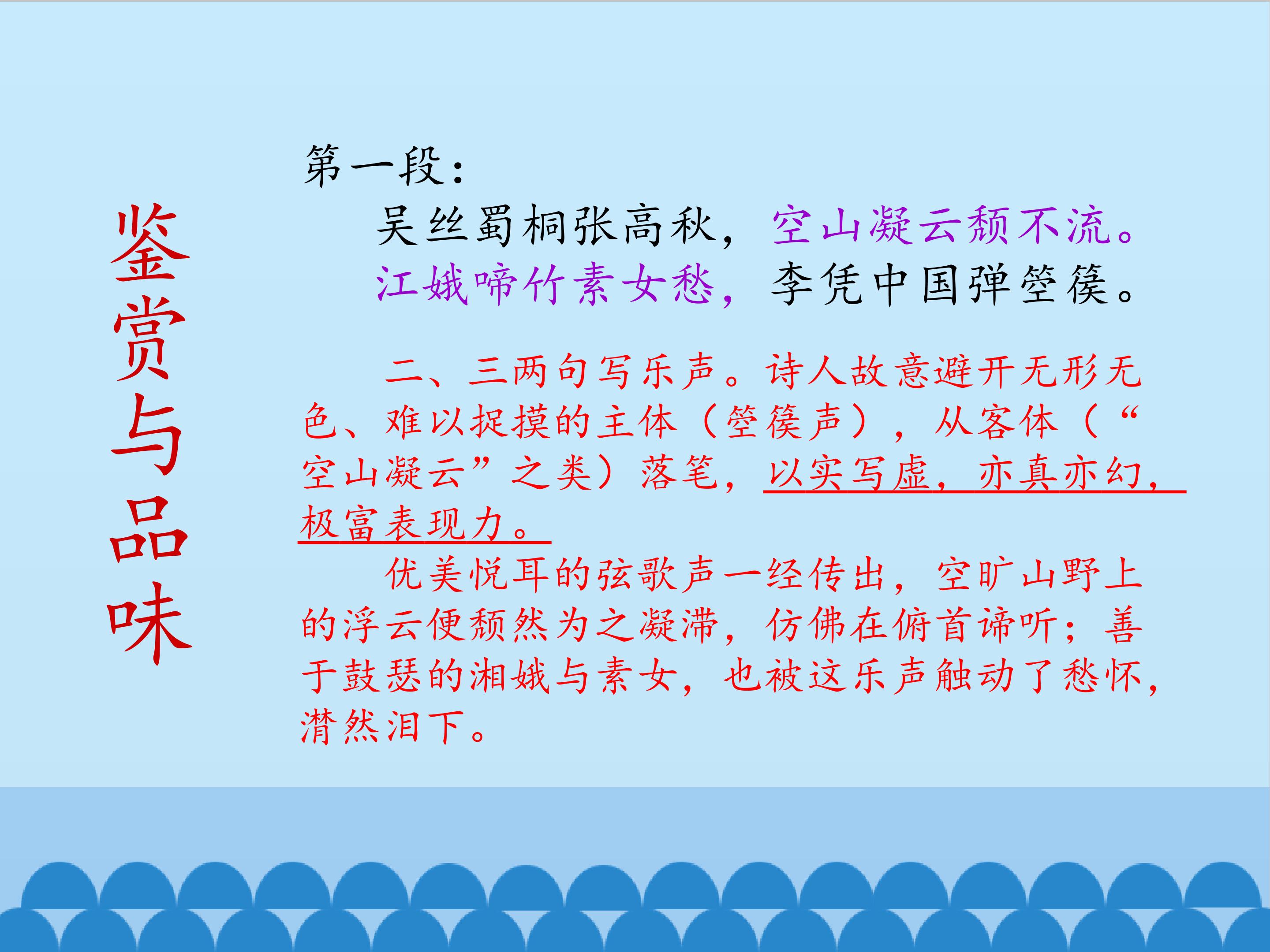 鉴赏与品味

第一段：

吴丝蜀桐张高秋，空山凝云颓不流。
江娥啼竹素女愁，李凭中国弹箜篌。

二、三两句写乐声。诗人故意避开无形无色、难以捉摸的主体（箜篌声），从客体（“空山凝云”之类）落笔，以实写虚，亦真亦幻，极富表现力。

优美悦耳的弦歌声一经传出，空旷山野上的浮云便颓然为之凝滞，仿佛在俯首谛听；善于鼓瑟的湘娥与素女，也被这乐声触动了愁怀，潸然泪下。